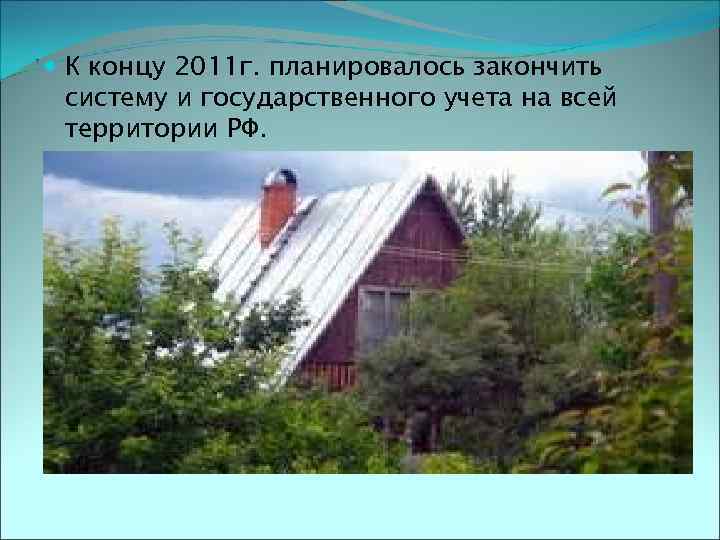 К концу 2011г. планировалось закончить систему и государственного учета на всей территории РФ.